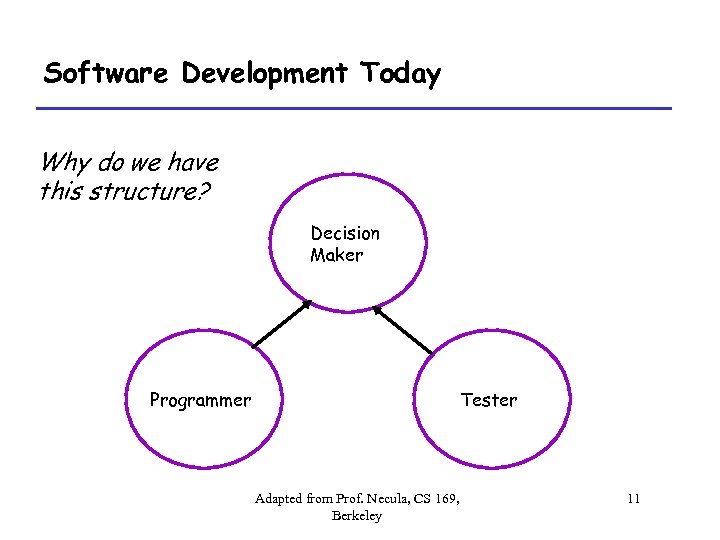 Software Development Today

Why do we have this structure?

Decision Maker

Programmer

Tester

Adapted from Prof. Necula, CS 169, Berkeley

11